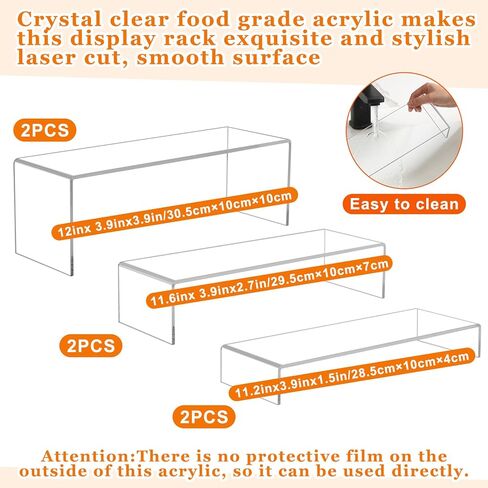 Crystal clear food grade acrylic makes this display rack exquisite and stylish laser cut, smooth surface

2PCS

12inx 3.9inx3.9in/30.5cm×10cm×10cm

Easy to clean

11.6inx 3.9inx2.7in/29.5cm×10cm×7cm

2PCS

11.2inx3.9inx1.5in/28.5cm×10cm×4cm

2PCS

Attention:There is no protective film on the outside of this acrylic, so it can be used directly.